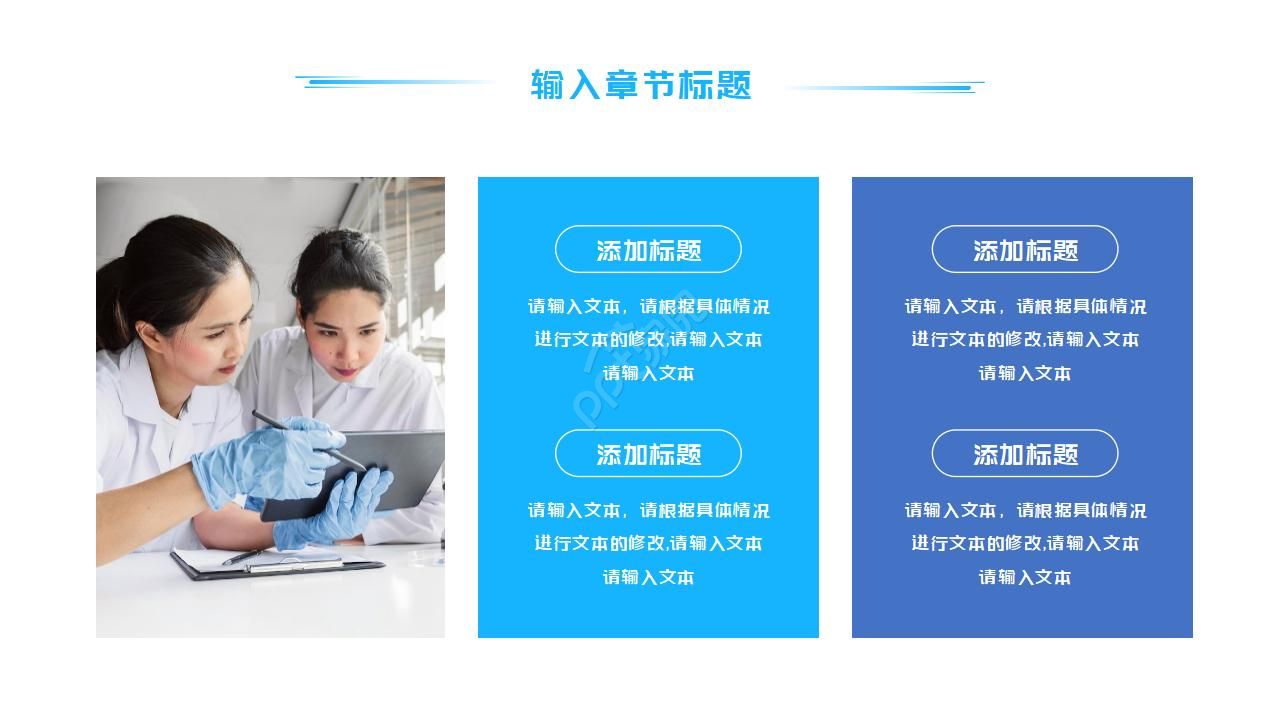 输入章节标题

添加标题

请输入文本，请根据具体情况进行文本的修改,请输入文本请输入文本

添加标题

请输入文本，请根据具体情况进行文本的修改,请输入文本请输入文本

添加标题

请输入文本，请根据具体情况进行文本的修改,请输入文本请输入文本

添加标题

请输入文本，请根据具体情况进行文本的修改,请输入文本请输入文本